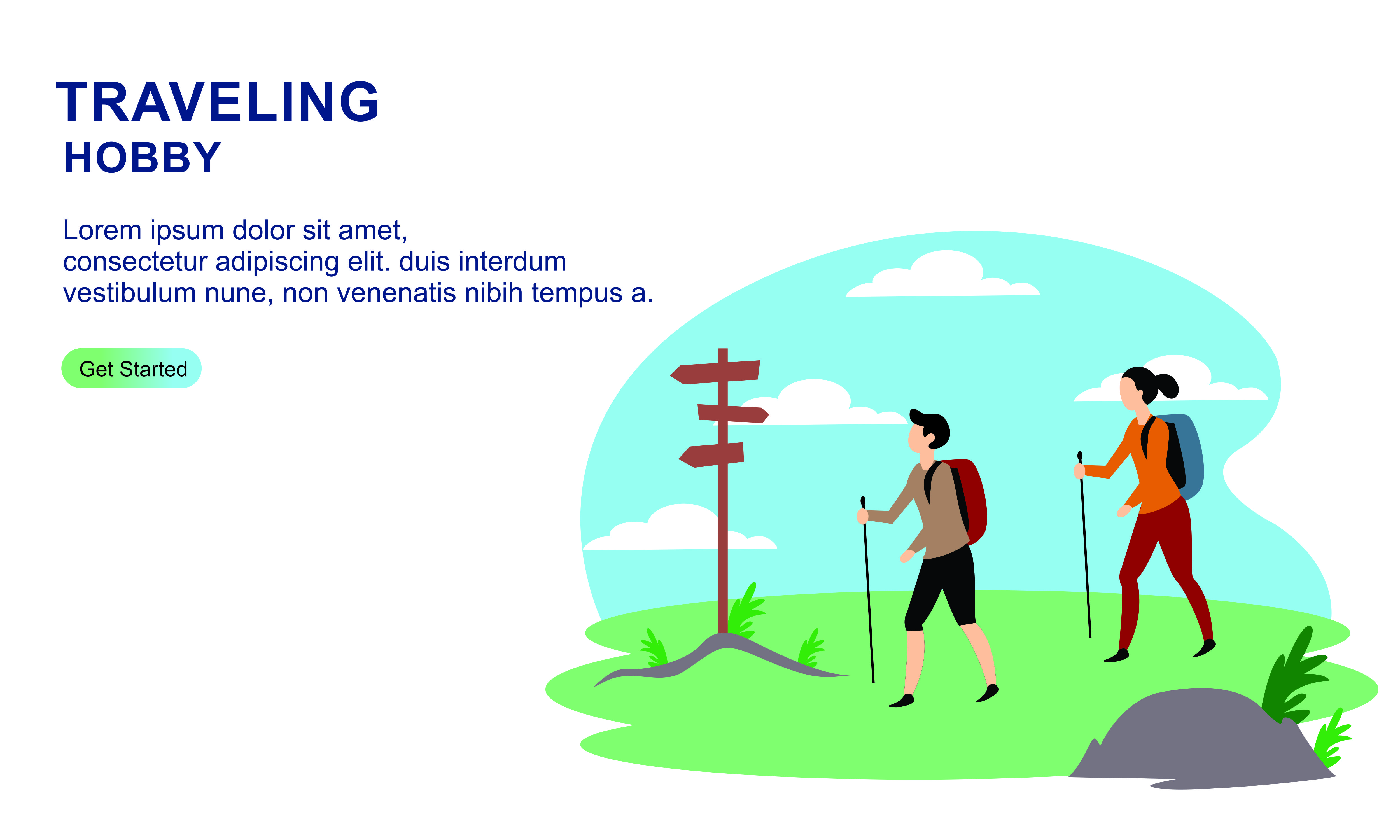 TRAVELING
HOBBY

Lorem ipsum dolor sit amet, consectetur adipiscing elit. duis interdum vestibulum nune, non venenatis nibih tempus a.

Get Started